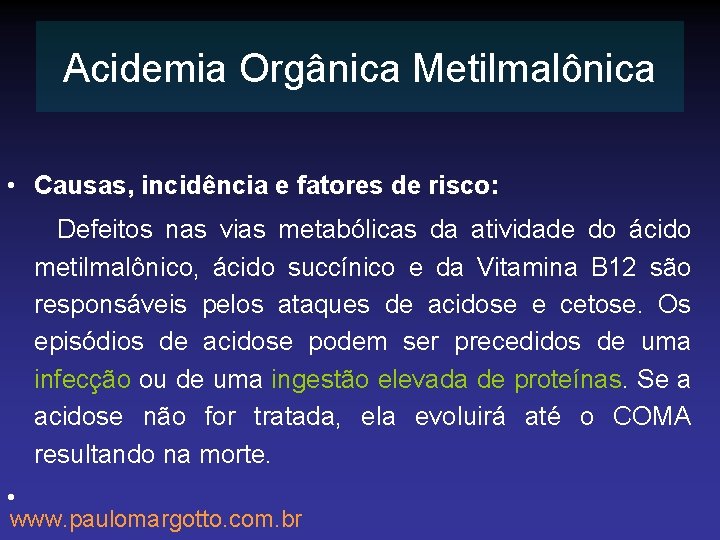 Acidemia Orgânica Metilmalônica

• Causas, incidência e fatores de risco:

Defeitos nas vias metabólicas da atividade do ácido metilmalônico, ácido succínico e da Vitamina B12 são responsáveis pelos ataques de acidose e cetose. Os episódios de acidose podem ser precedidos de uma infecção ou de uma ingestão elevada de proteínas. Se a acidose não for tratada, ela evoluirá até o COMA resultando na morte.

•

www.paulomargotto.com.br